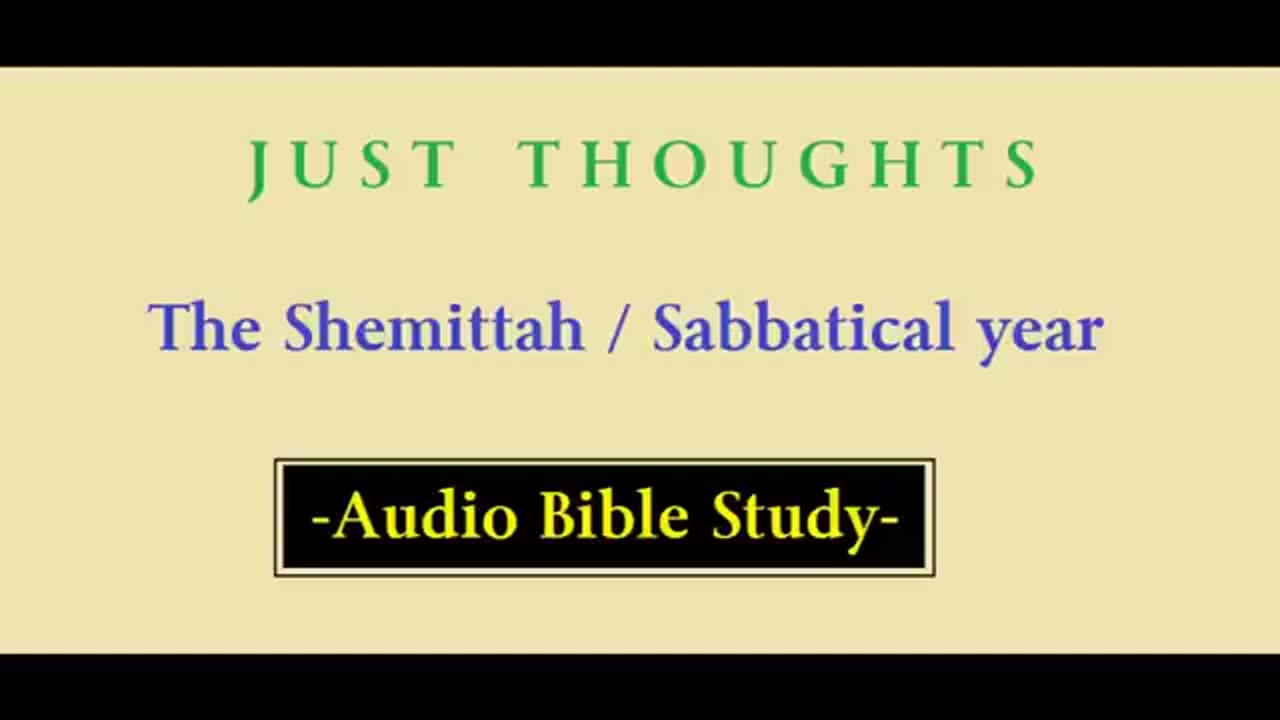 JUST THOUGHTS

The Shemittah / Sabbatical year

-Audio Bible Study-